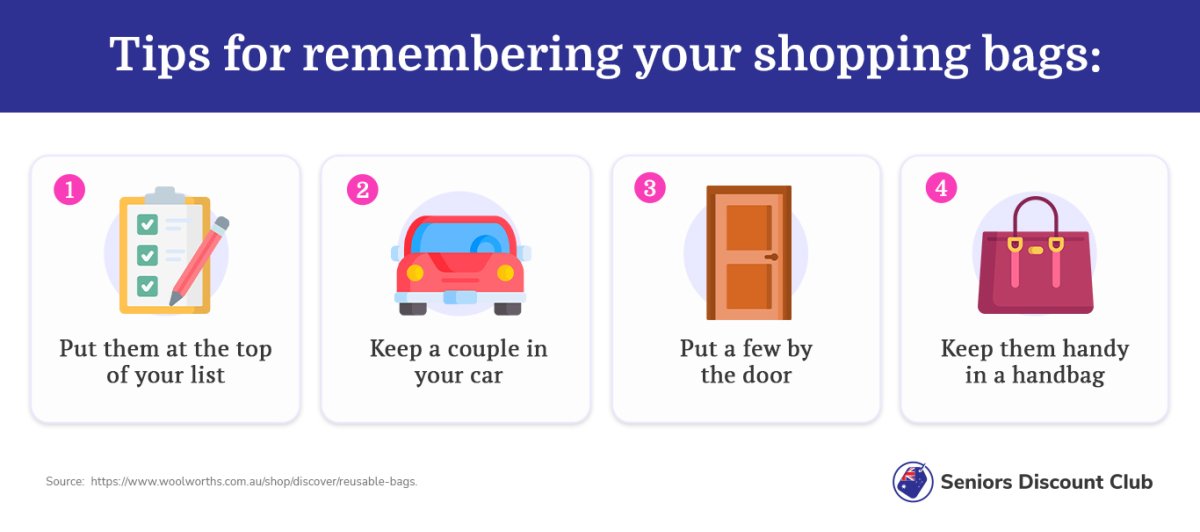 Tips for remembering your shopping bags:

1
Put them at the top of your list

2
Keep a couple in your car

3
Put a few by the door

4
Keep them handy in a handbag

Source: https://www.woolworths.com.au/shop/discover/reusable-bags.

Seniors Discount Club